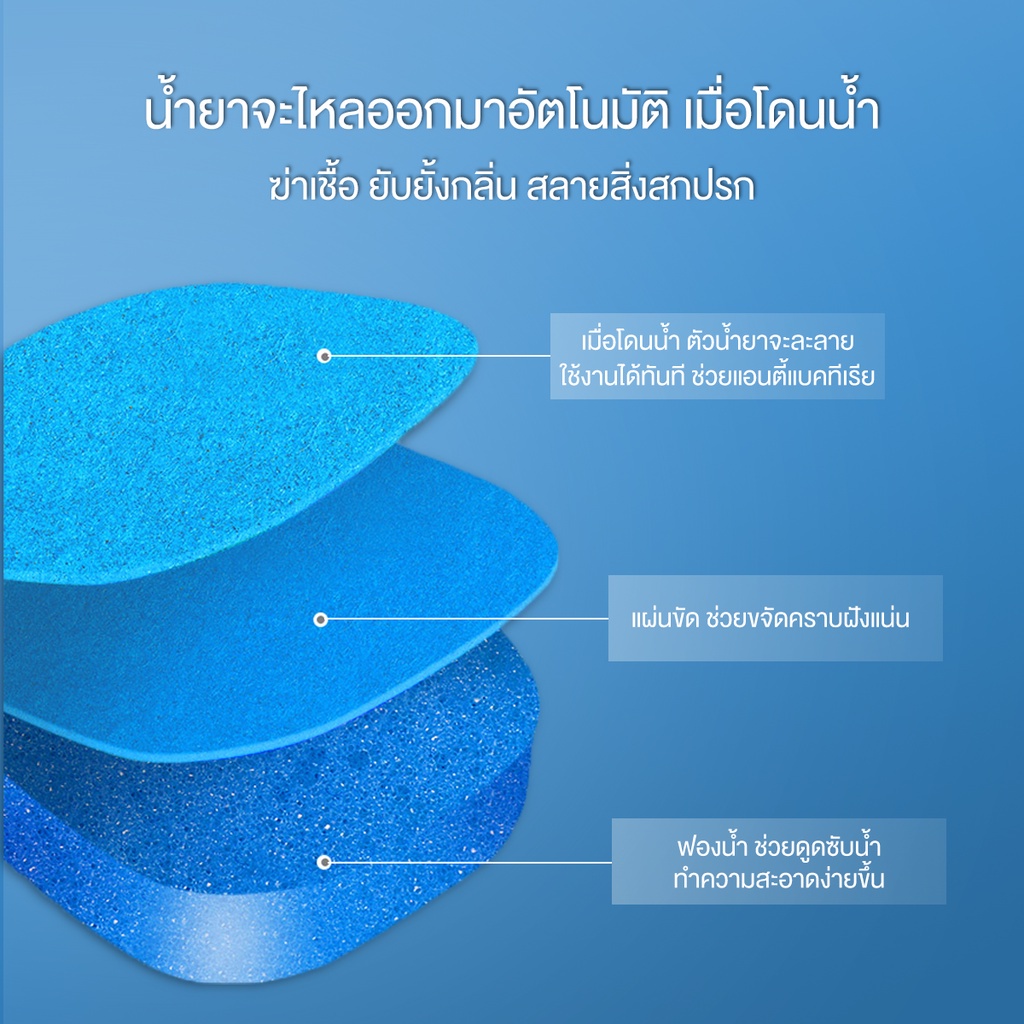 น้ำยาจะไหลออกมาอัตโนมัติ เมื่อโดนน้ำ
ฆ่าเชื้อ ยับยั้งกลิ่น สลายสิ่งสกปรก

เมื่อโดนน้ำ ตัวน้ำยาจะละลาย
ใช้งานได้ทันที ช่วยแอนตี้แบคทีเรีย

แผ่นขัด ช่วยขจัดคราบฝังแน่น

ฟองน้ำ ช่วยดูดซับน้ำ
ทำความสะอาดง่ายขึ้น